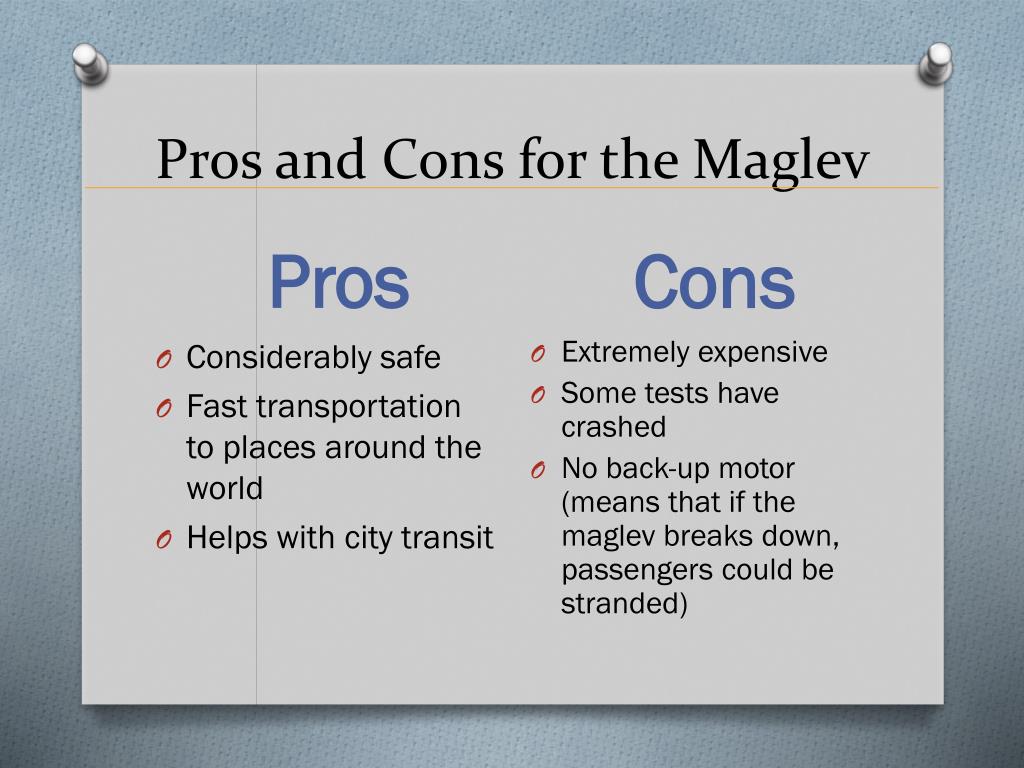 Pros and Cons for the Maglev

Pros

O Considerably safe
O Fast transportation to places around the world
O Helps with city transit

Cons

O Extremely expensive
O Some tests have crashed
O No back-up motor (means that if the maglev breaks down, passengers could be stranded)